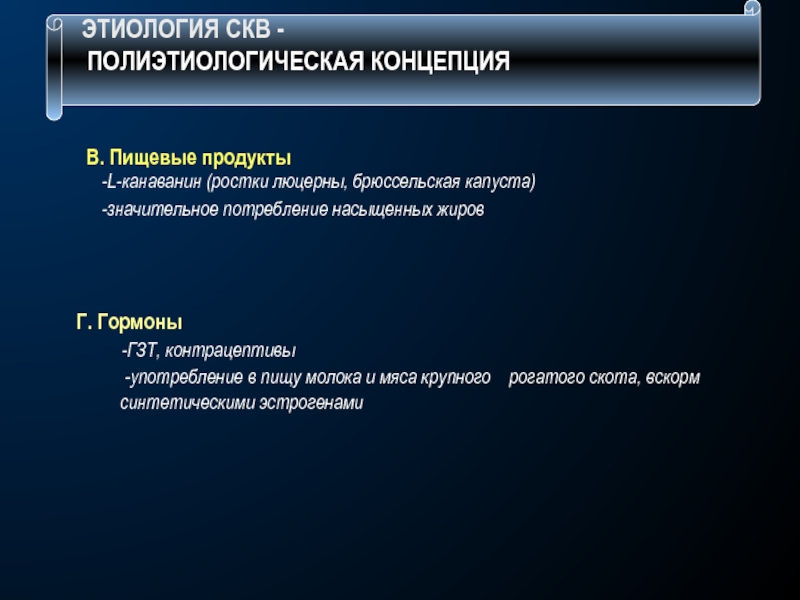 ЭТИОЛОГИЯ СКВ -
ПОЛИЭТИОЛОГИЧЕСКАЯ КОНЦЕПЦИЯ

В. Пищевые продукты
-L-канаванин (ростки люцерны, брюссельская капуста)
-значительное потребление насыщенных жиров

Г. Гормоны
-ГЗТ, контрацептивы
-употребление в пищу молока и мяса крупного рогатого скота, вскорм синтетическими эстрогенами